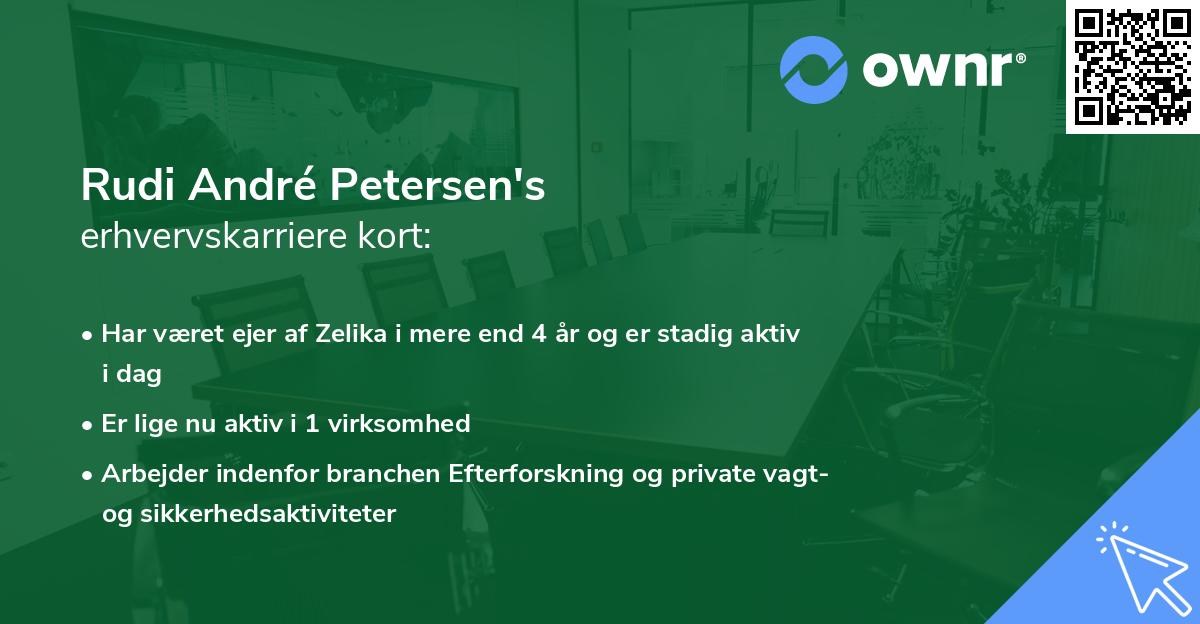 ownr®

Rudi André Petersen's
erhvervskarriere kort:

• Har været ejer af Zelika i mere end 4 år og er stadig aktiv i dag

• Er lige nu aktiv i 1 virksomhed

• Arbejder indenfor branchen Efterforskning og private vagt- og sikkerhedsaktiviteter